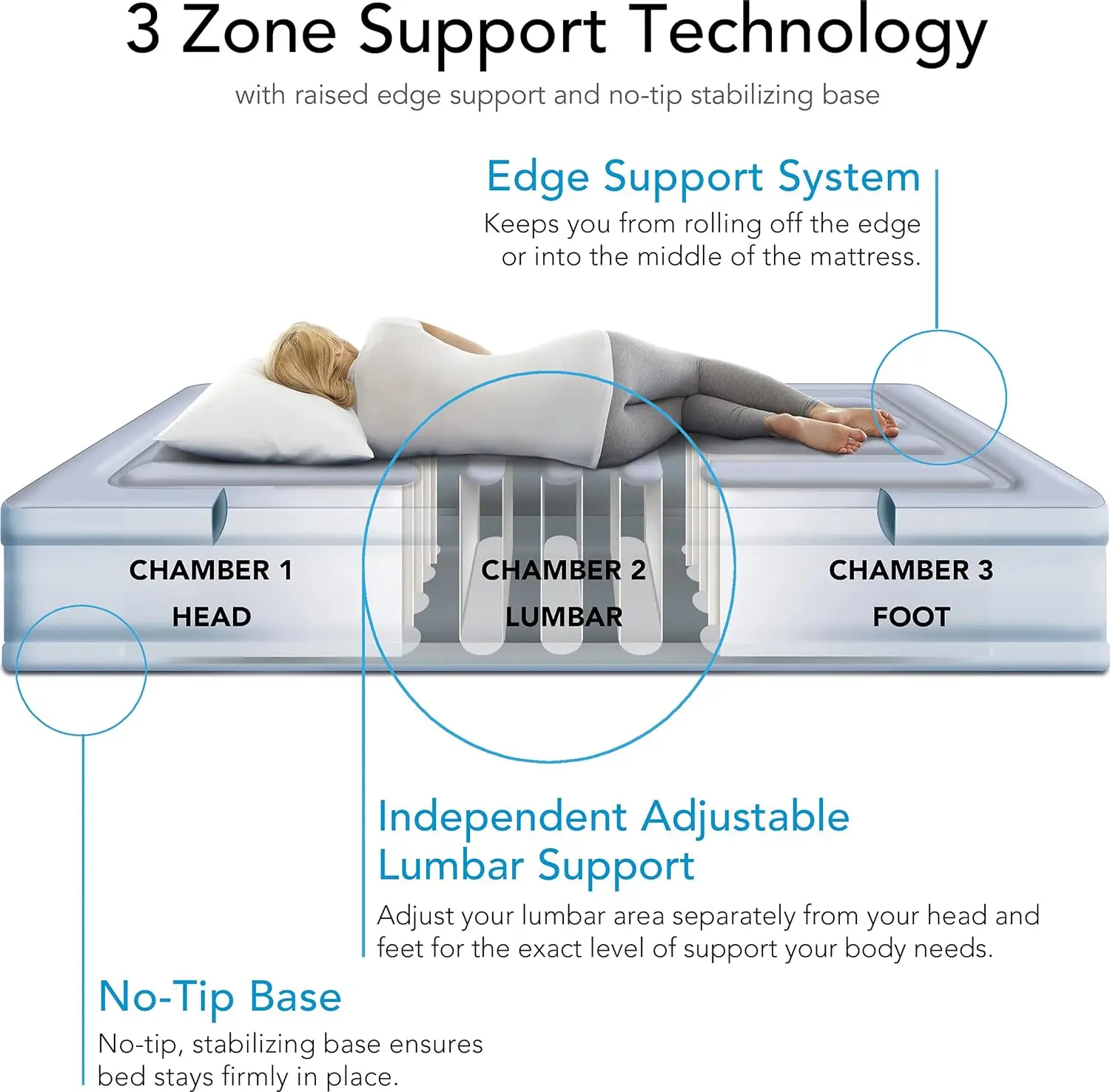 3 Zone Support Technology

with raised edge support and no-tip stabilizing base

Edge Support System

Keeps you from rolling off the edge or into the middle of the mattress.

CHAMBER 1
HEAD

CHAMBER 2
LUMBAR

CHAMBER 3
FOOT

Independent Adjustable Lumbar Support

Adjust your lumbar area separately from your head and feet for the exact level of support your body needs.

No-Tip Base

No-tip, stabilizing base ensures bed stays firmly in place.